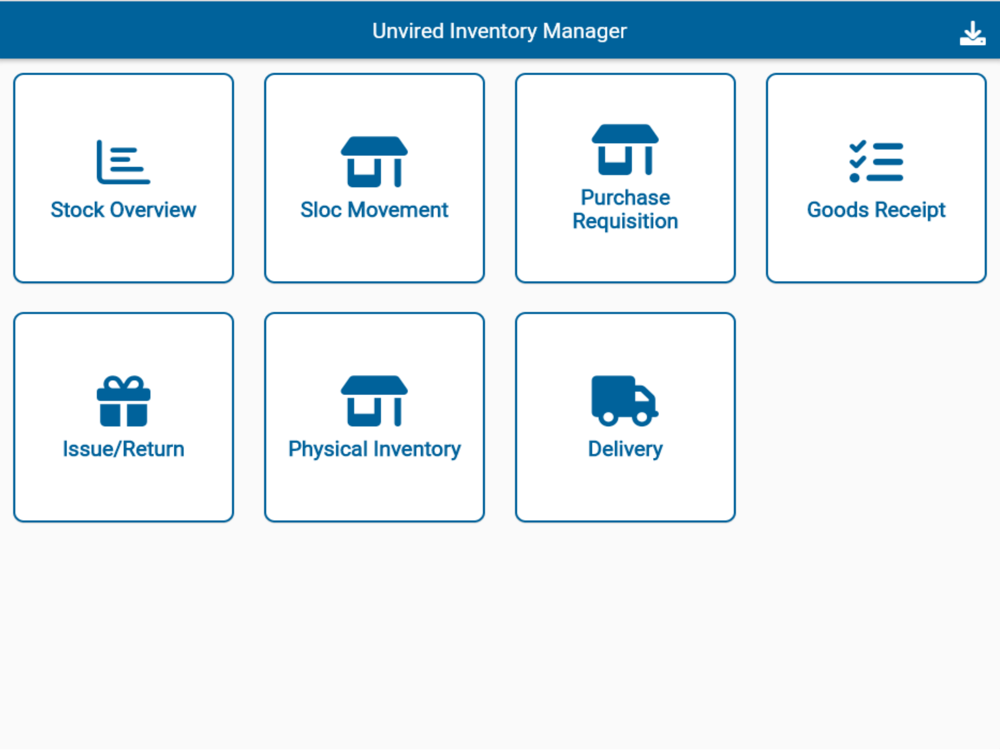 Unvired Inventory Manager

Stock Overview

Sloc Movement

Purchase Requisition

Goods Receipt

Issue/Return

Physical Inventory

Delivery